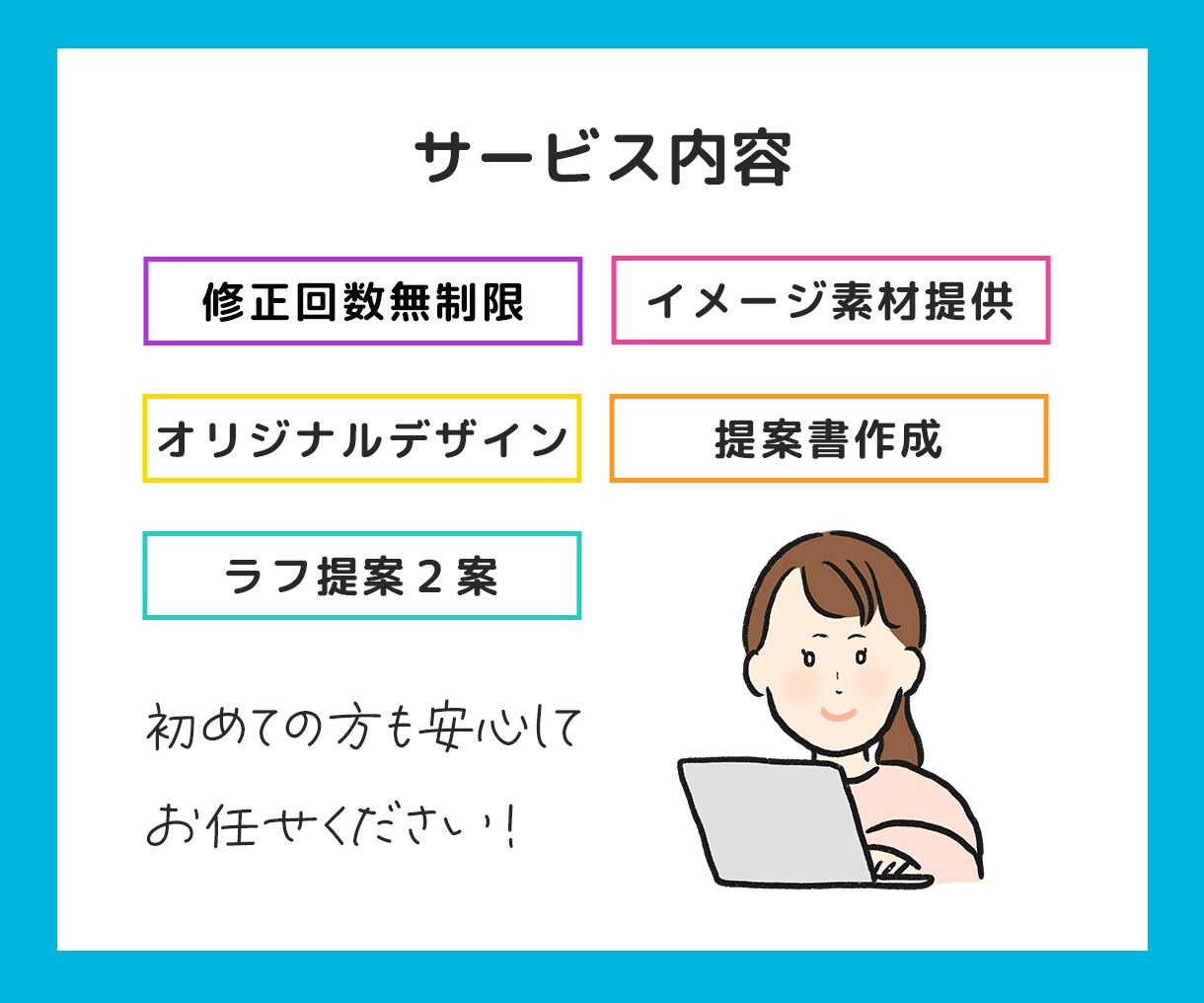 サービス内容

修正回数無制限

イメージ素材提供

オリジナルデザイン

提案書作成

ラフ提案2案

初めての方も安心して
お任せください！